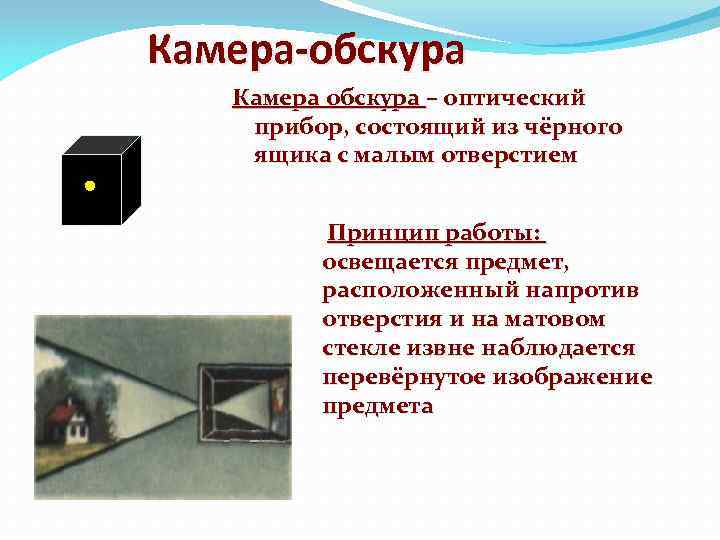 Камера-обскура

Камера обскура – оптический прибор, состоящий из чёрного ящика с малым отверстием

Принцип работы: освещается предмет, расположенный напротив отверстия и на матовом стекле извне наблюдается перевёрнутое изображение предмета